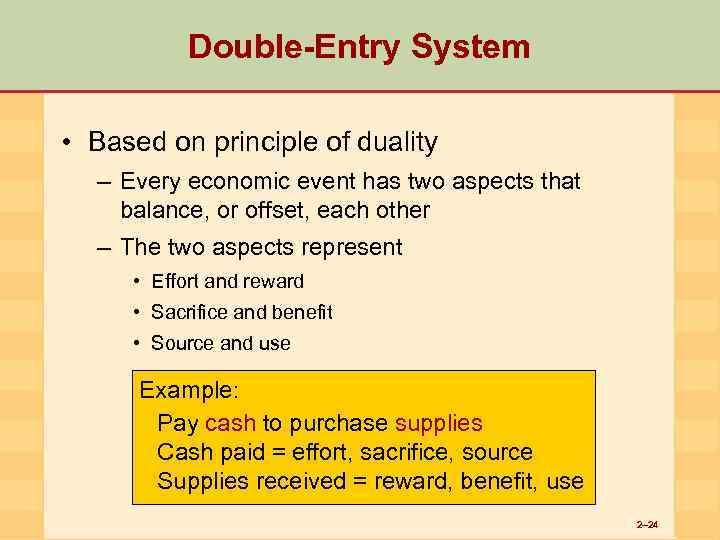 Double-Entry System

• Based on principle of duality

– Every economic event has two aspects that balance, or offset, each other

– The two aspects represent

• Effort and reward

• Sacrifice and benefit

• Source and use

Example:
Pay cash to purchase supplies
Cash paid = effort, sacrifice, source
Supplies received = reward, benefit, use

2–24